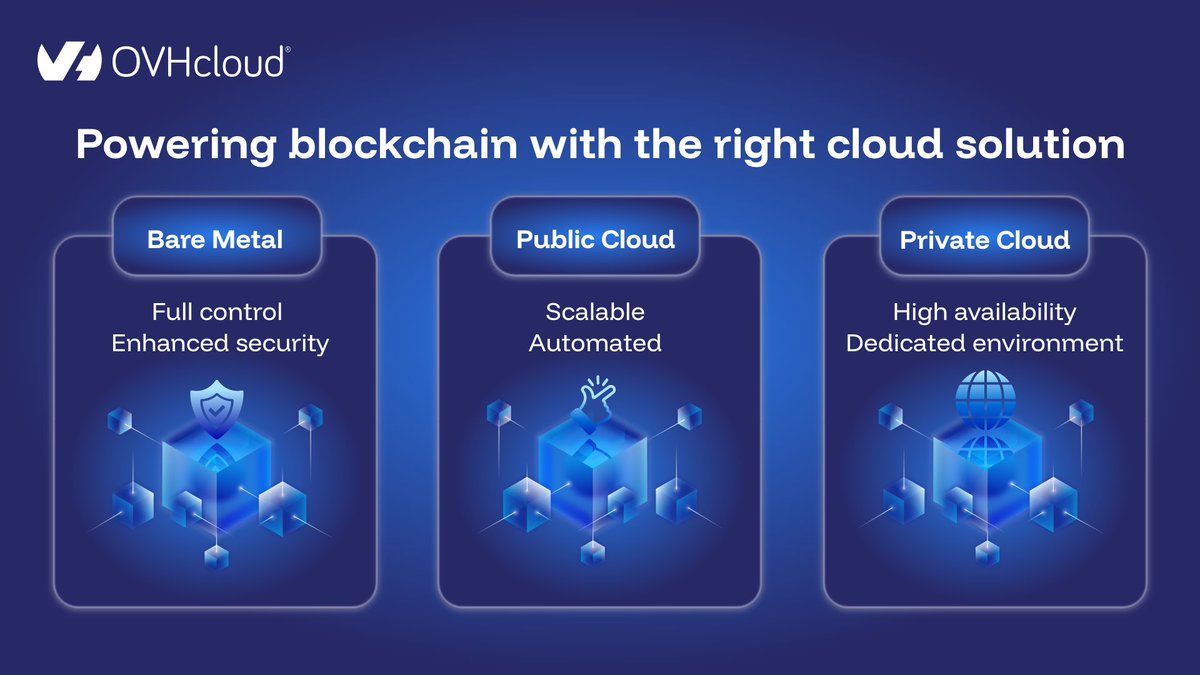 OVHcloud®

Powering blockchain with the right cloud solution

Bare Metal

Full control
Enhanced security

Public Cloud

Scalable
Automated

Private Cloud

High availability
Dedicated environment